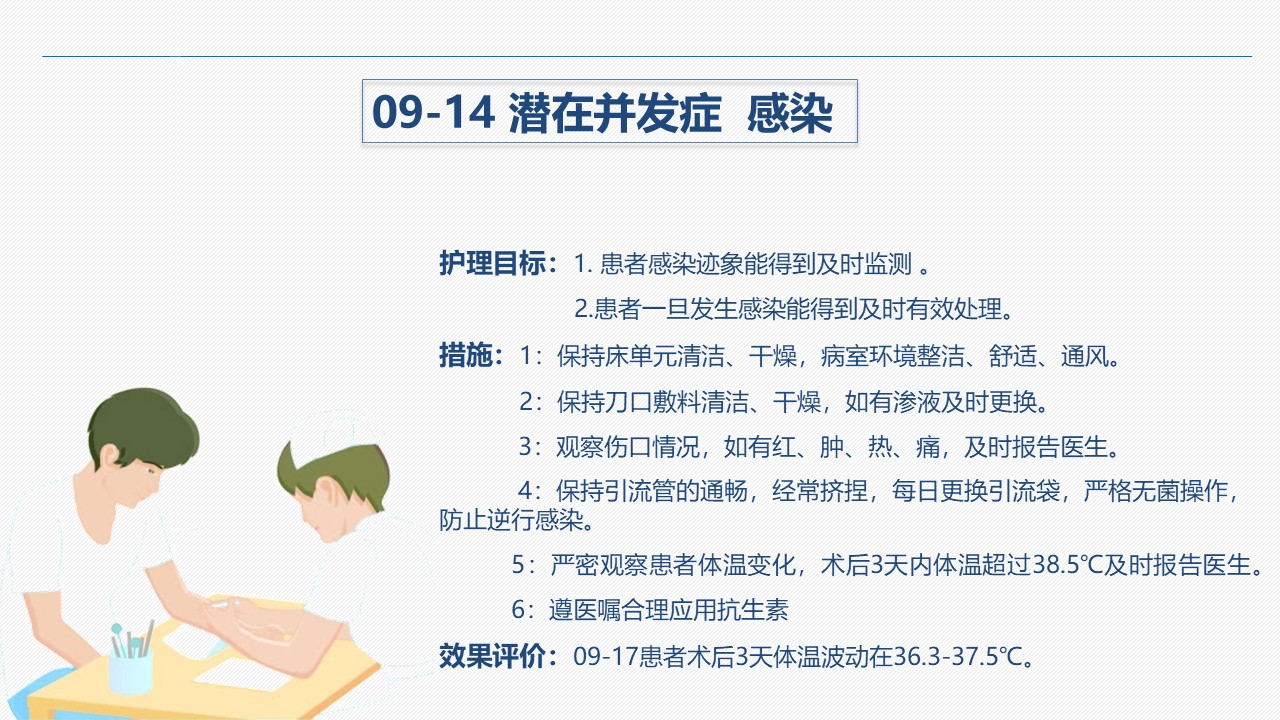 09-14 潜在并发症 感染

护理目标：1. 患者感染迹象能得到及时监测 。

2.患者一旦发生感染能得到及时有效处理。

措施：1：保持床单元清洁、干燥，病室环境整洁、舒适、通风。

2：保持刀口敷料清洁、干燥，如有渗液及时更换。

3：观察伤口情况，如有红、肿、热、痛，及时报告医生。

4：保持引流管的通畅，经常挤捏，每日更换引流袋，严格无菌操作，防止逆行感染。

5：严密观察患者体温变化，术后3天内体温超过38.5℃及时报告医生。

6：遵医嘱合理应用抗生素

效果评价：09-17患者术后3天体温波动在36.3-37.5℃。